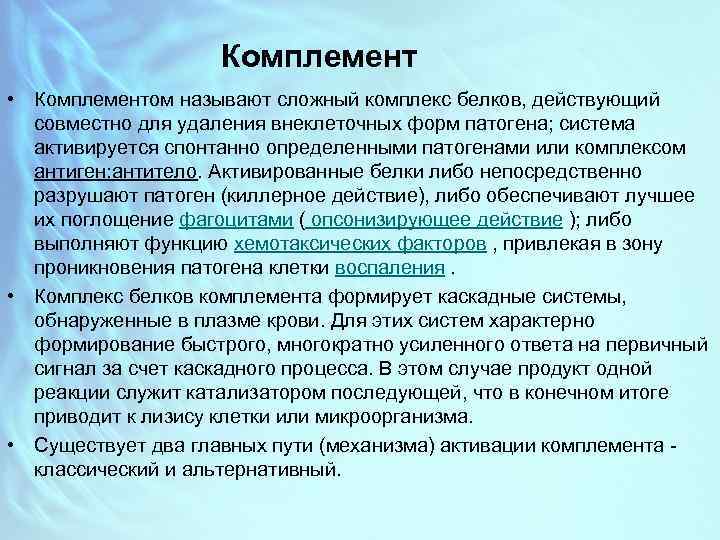 Комплемент

• Комплементом называют сложный комплекс белков, действующий совместно для удаления внеклеточных форм патогена; система активируется спонтанно определенными патогенами или комплексом антиген:антитело. Активированные белки либо непосредственно разрушают патоген (киллерное действие), либо обеспечивают лучшее их поглощение фагоцитами ( опсонизирующее действие ); либо выполняют функцию хемотаксических факторов , привлекая в зону проникновения патогена клетки воспаления .

• Комплекс белков комплемента формирует каскадные системы, обнаруженные в плазме крови. Для этих систем характерно формирование быстрого, многократно усиленного ответа на первичный сигнал за счет каскадного процесса. В этом случае продукт одной реакции служит катализатором последующей, что в конечном итоге приводит к лизису клетки или микроорганизма.

• Существует два главных пути (механизма) активации комплемента - классический и альтернативный.